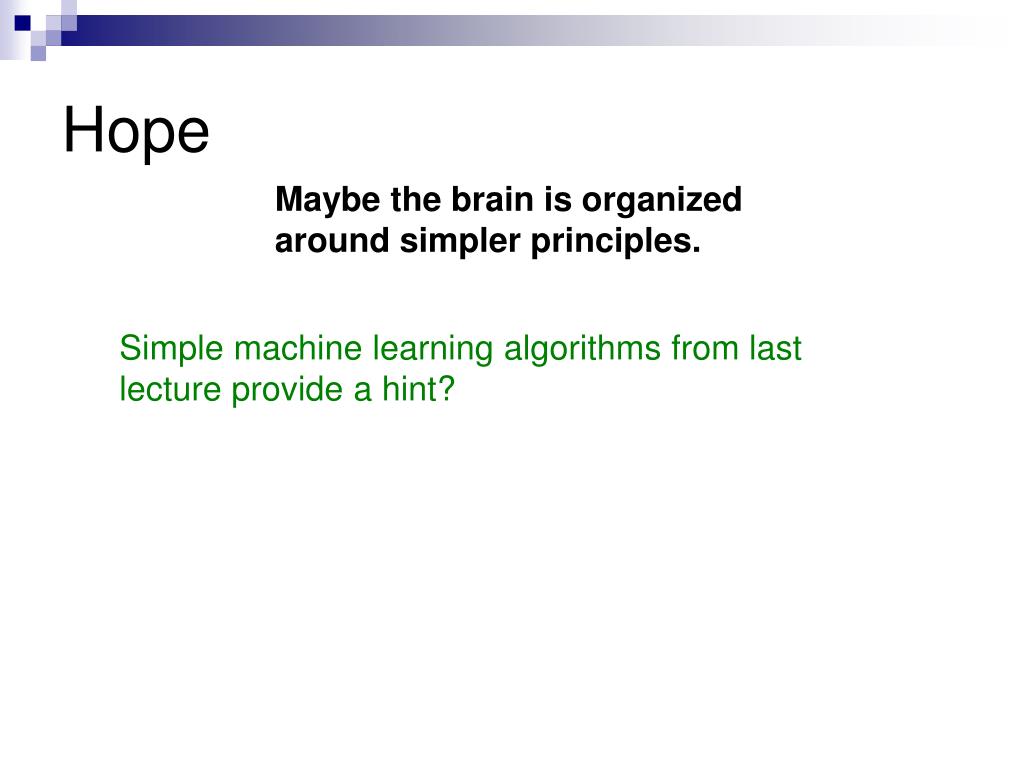 Hope

Maybe the brain is organized around simpler principles.

Simple machine learning algorithms from last lecture provide a hint?